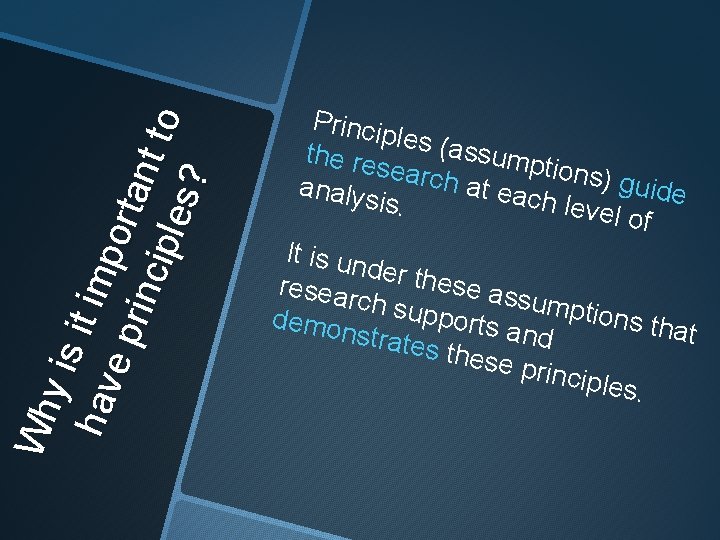 Why is it important to have principles?

Principles (assumptions) guide the research at each level of analysis.

It is under these assumptions that research supports and demonstrates these principles.